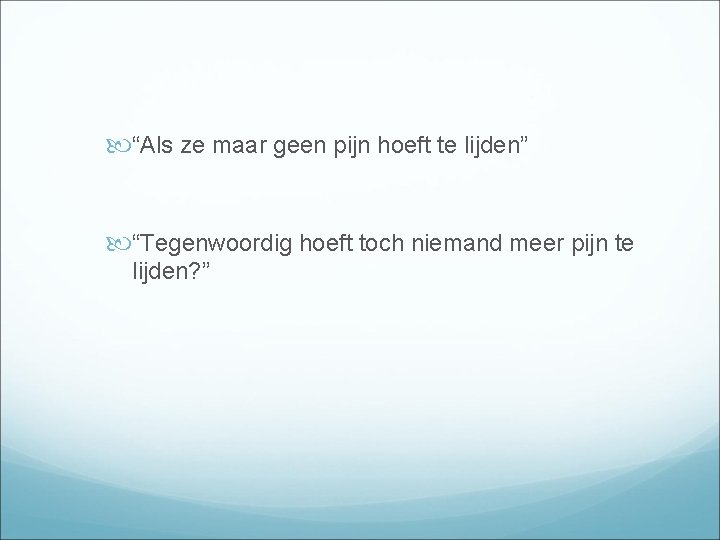 “Als ze maar geen pijn hoeft te lijden”

“Tegenwoordig hoeft toch niemand meer pijn te lijden?”